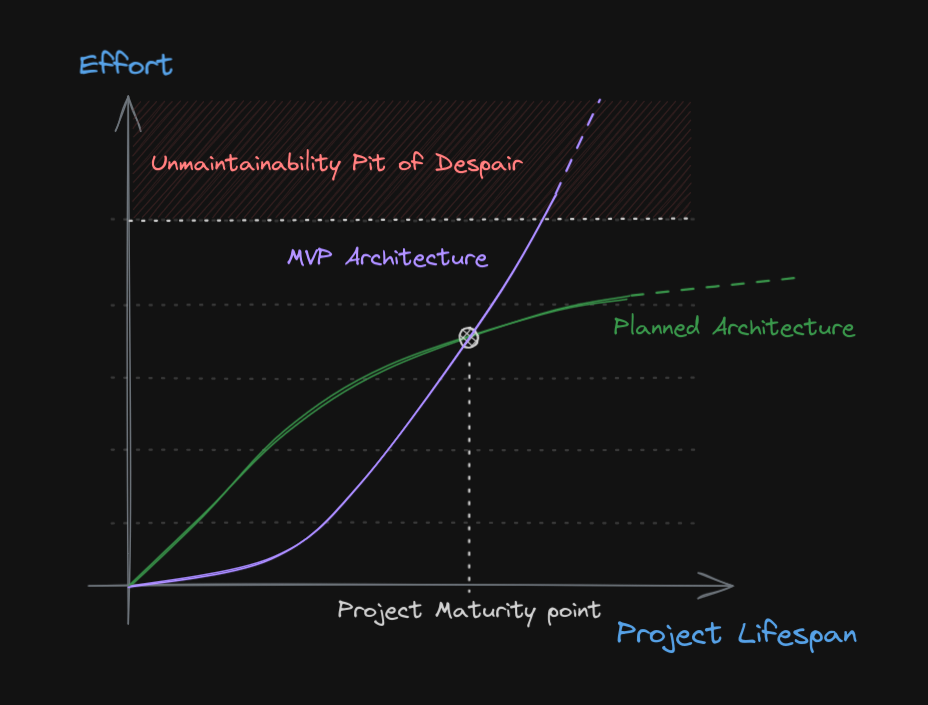 Effort

Unmaintainability Pit of Despair

MVP Architecture

Planned Architecture

Project Maturity point

Project Lifespan